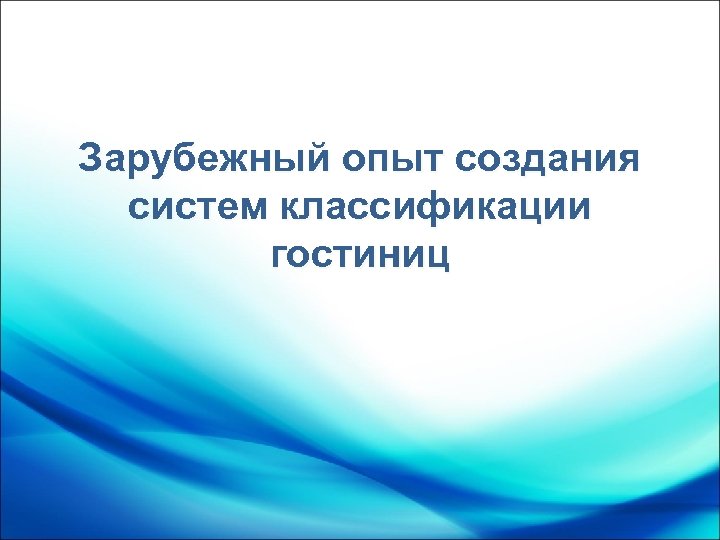 Зарубежный опыт создания систем классификации гостиниц